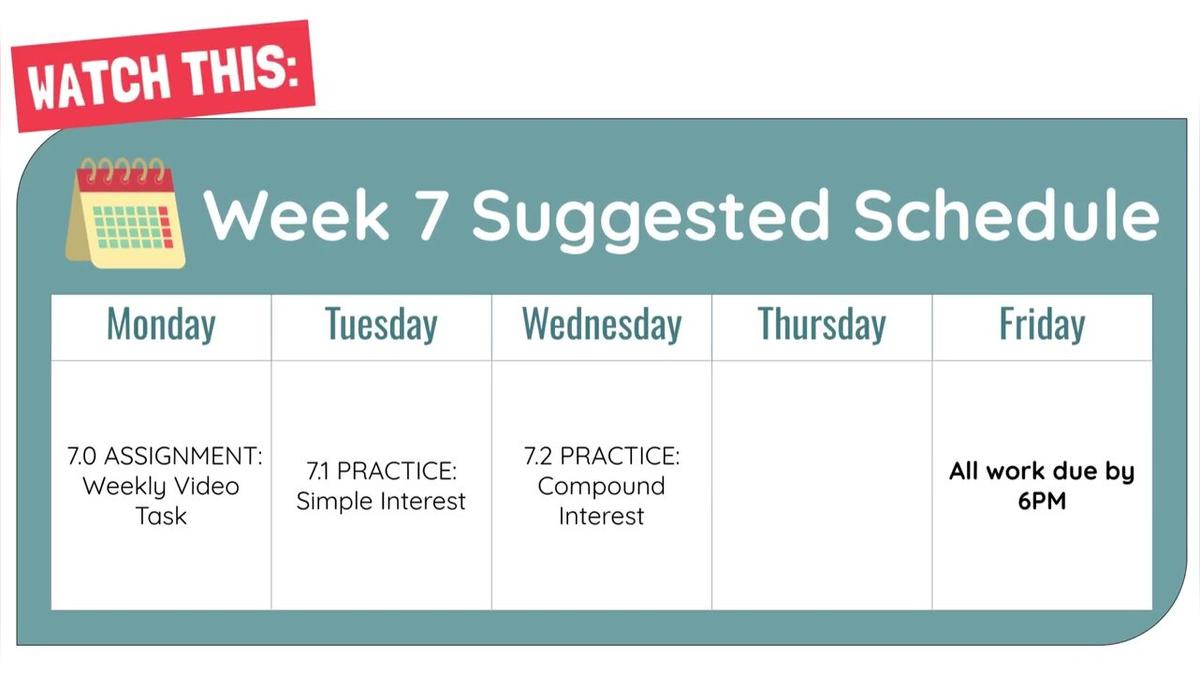 WATCH THIS:

Week 7 Suggested Schedule

| Monday | Tuesday | Wednesday | Thursday | Friday |
|---|---|---|---|---|
| 7.0 ASSIGNMENT: Weekly Video Task | 7.1 PRACTICE: Simple Interest | 7.2 PRACTICE: Compound Interest | | All work due by 6PM |